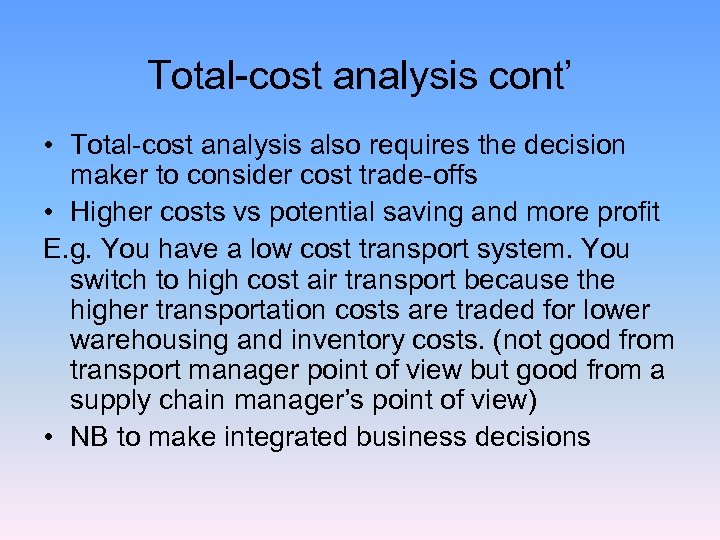 Total-cost analysis cont’

• Total-cost analysis also requires the decision maker to consider cost trade-offs
• Higher costs vs potential saving and more profit

E.g. You have a low cost transport system. You switch to high cost air transport because the higher transportation costs are traded for lower warehousing and inventory costs. (not good from transport manager point of view but good from a supply chain manager’s point of view)

• NB to make integrated business decisions